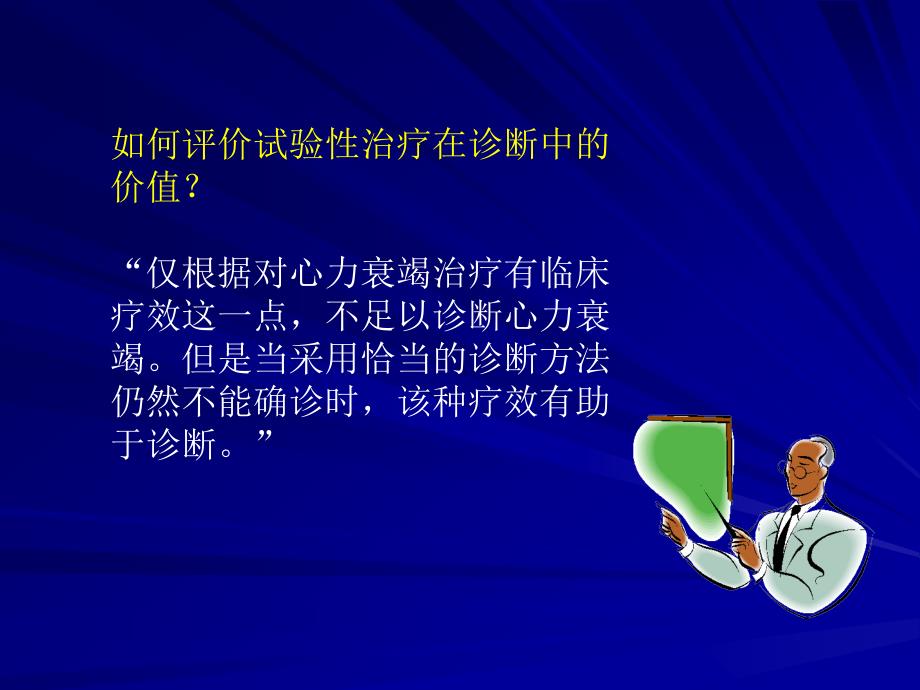 如何评价试验性治疗在诊断中的价值？

“仅根据对心力衰竭治疗有临床疗效这一点，不足以诊断心力衰竭。但是当采用恰当的诊断方法仍然不能确诊时，该种疗效有助于诊断。”